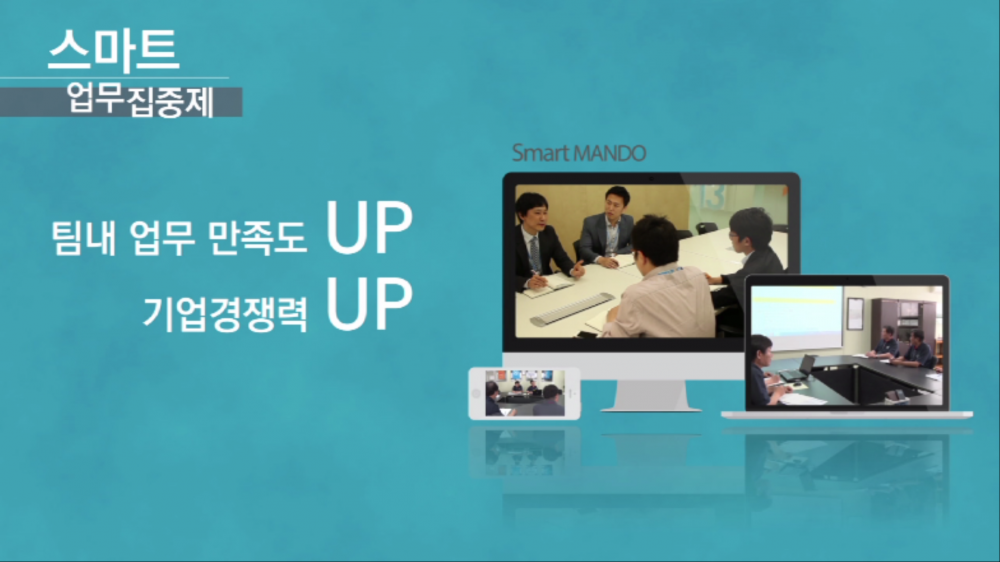 스마트
업무집중제

Smart MANDO

팀내 업무 만족도 UP
기업경쟁력 UP